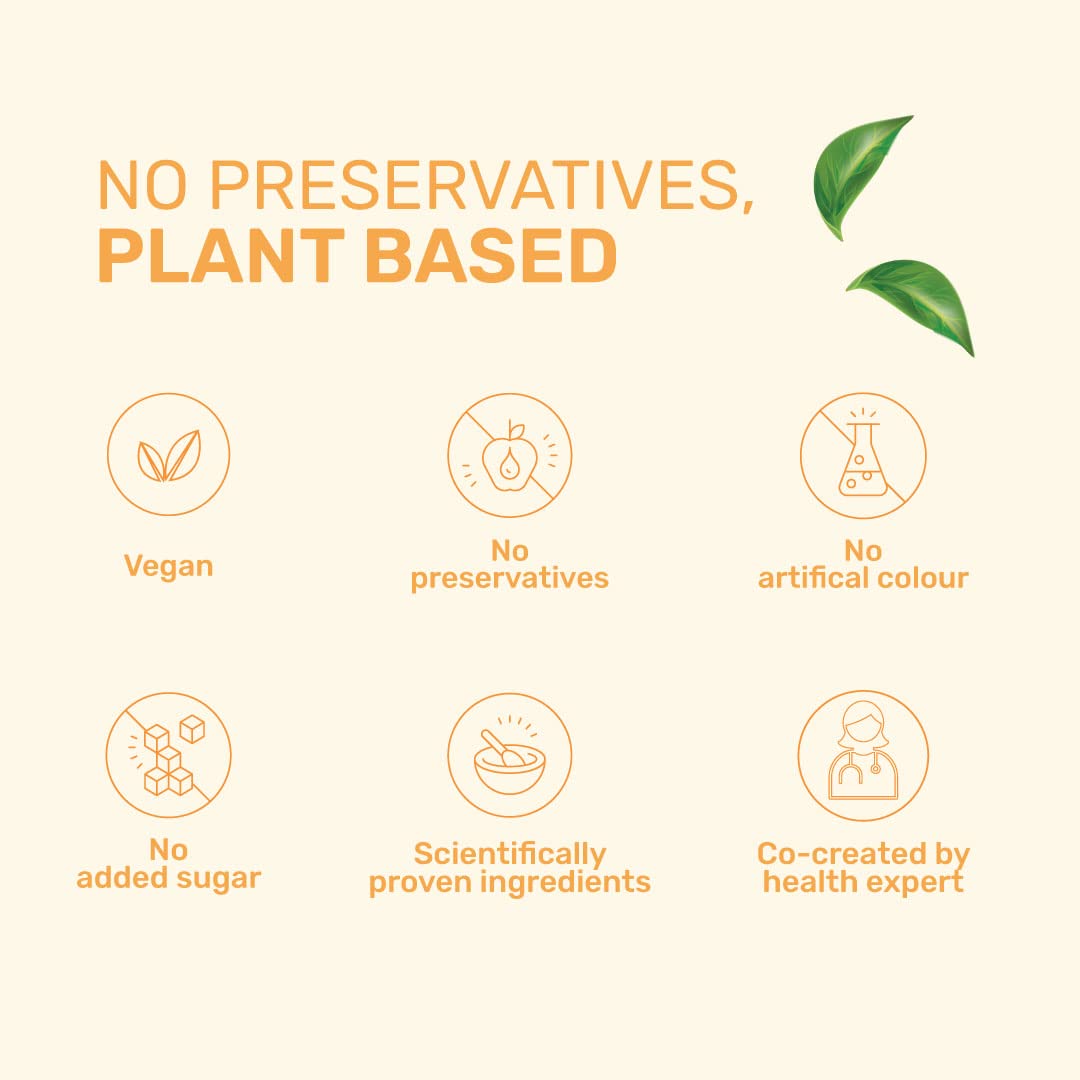 NO PRESERVATIVES,
PLANT BASED

Vegan

No preservatives

No artifical colour

No added sugar

Scientifically proven ingredients

Co-created by health expert